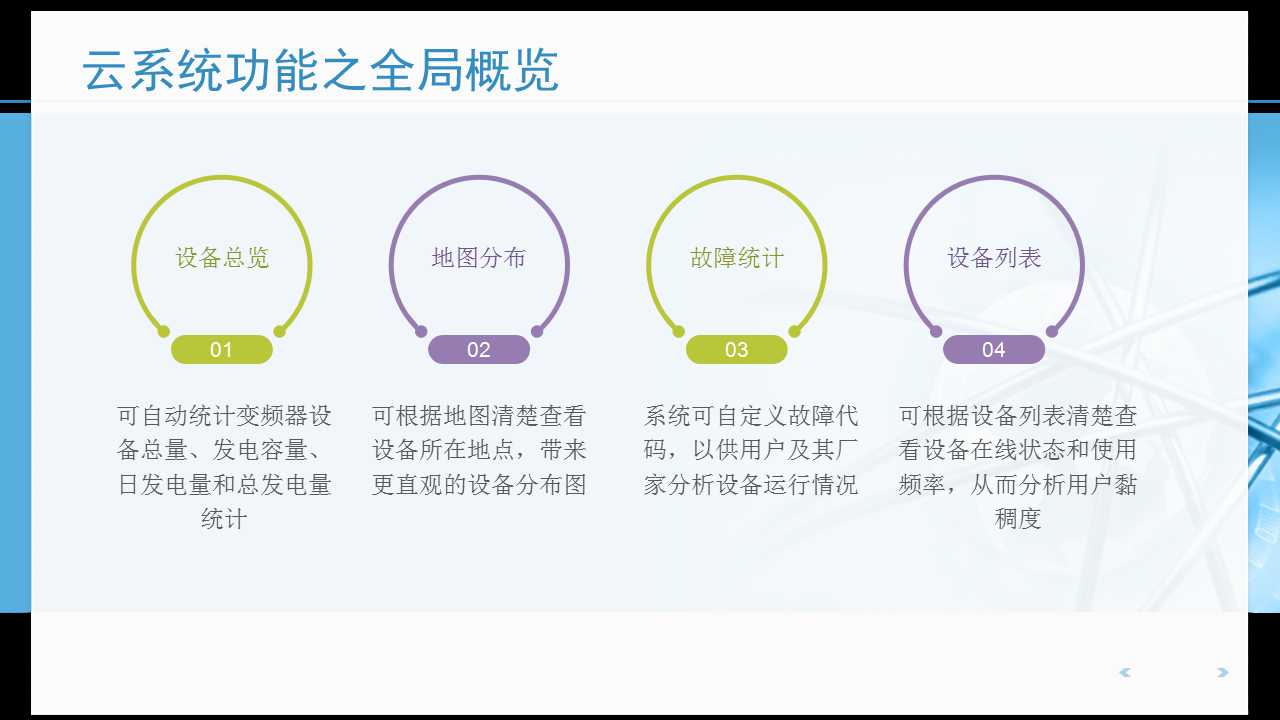 云系统功能之全局概览

设备总览
01
可自动统计变频器设备总量、发电容量、日发电量和总发电量统计

地图分布
02
可根据地图清楚查看设备所在地点，带来更直观的设备分布图

故障统计
03
系统可自定义故障代码，以供用户及其厂家分析设备运行情况

设备列表
04
可根据设备列表清楚查看设备在线状态和使用频率，从而分析用户黏稠度